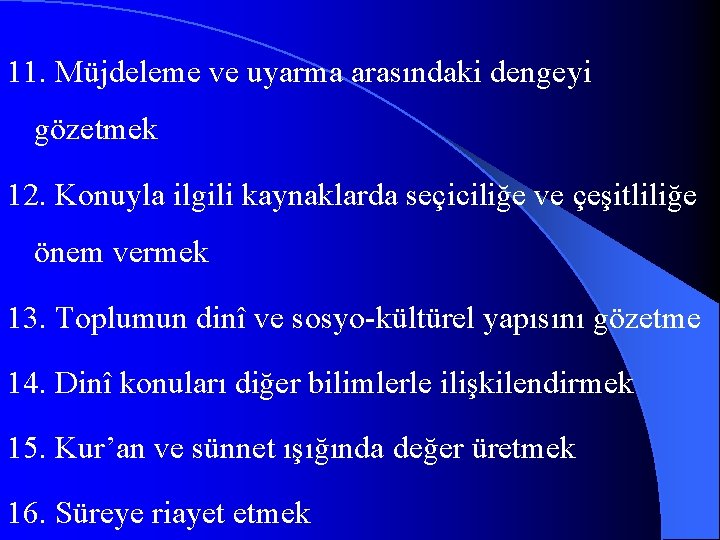 11. Müjdeleme ve uyarma arasındaki dengeyi gözetmek

12. Konuyla ilgili kaynaklarda seçiciliğe ve çeşitliliğe önem vermek

13. Toplumun dinî ve sosyo-kültürel yapısını gözetme

14. Dinî konuları diğer bilimlerle ilişkilendirmek

15. Kur'an ve sünnet ışığında değer üretmek

16. Süreye riayet etmek